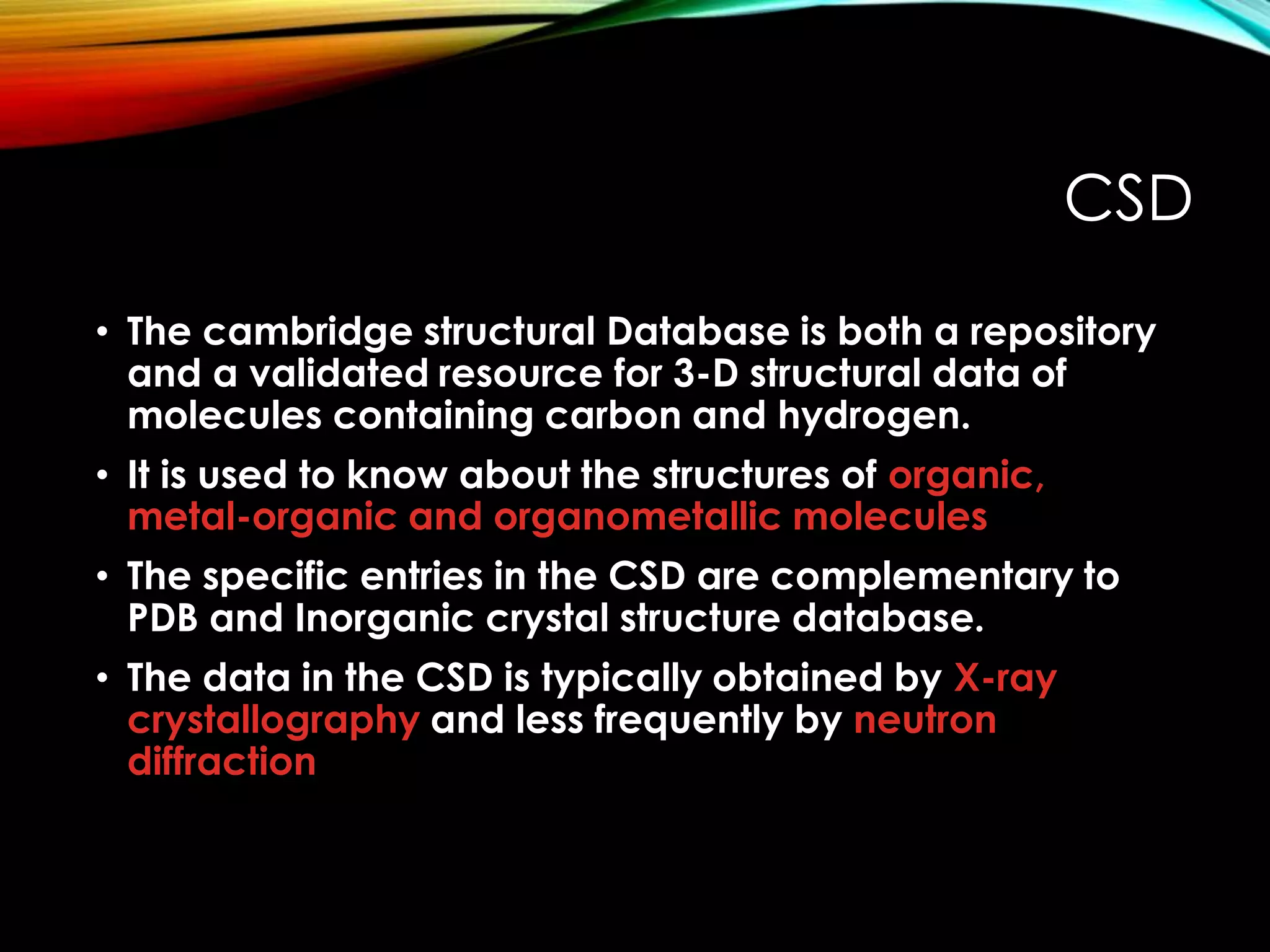 CSD

• The cambridge structural Database is both a repository and a validated resource for 3-D structural data of molecules containing carbon and hydrogen.

• It is used to know about the structures of organic, metal-organic and organometallic molecules

• The specific entries in the CSD are complementary to PDB and Inorganic crystal structure database.

• The data in the CSD is typically obtained by X-ray crystallography and less frequently by neutron diffraction